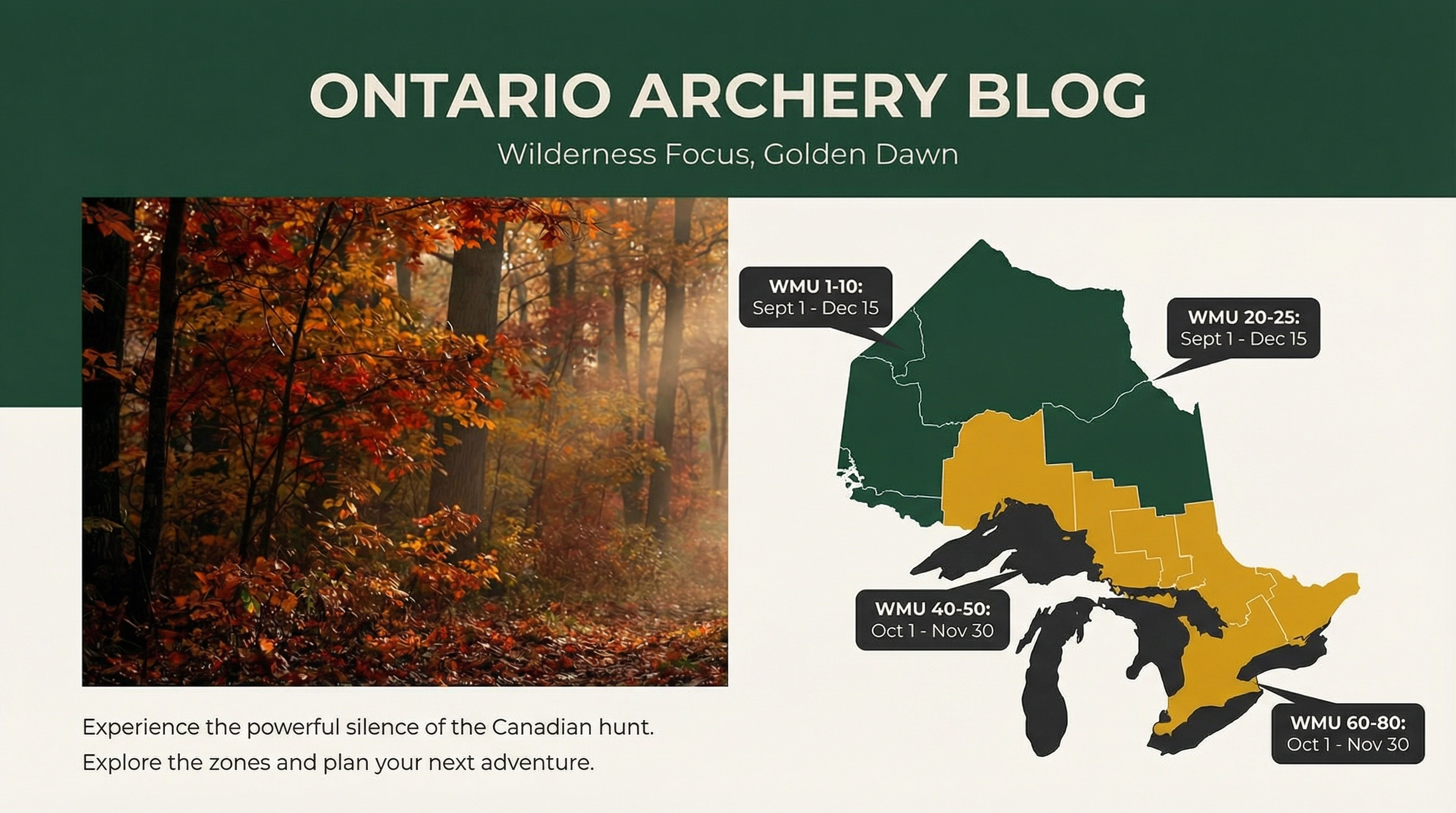 ONTARIO ARCHERY BLOG

Wilderness Focus, Golden Dawn

WMU 1-10:
Sept 1 - Dec 15

WMU 20-25:
Sept 1 - Dec 15

WMU 40-50:
Oct 1 - Nov 30

WMU 60-80:
Oct 1 - Nov 30

Experience the powerful silence of the Canadian hunt.
Explore the zones and plan your next adventure.